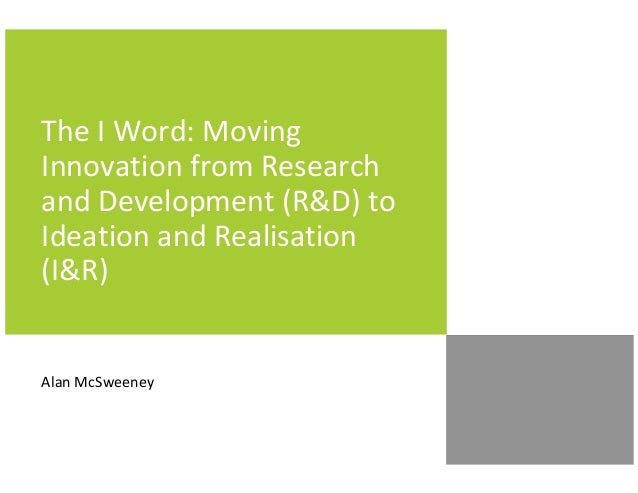 The I Word: Moving Innovation from Research and Development (R&D) to Ideation and Realisation (I&R)

Alan McSweeney